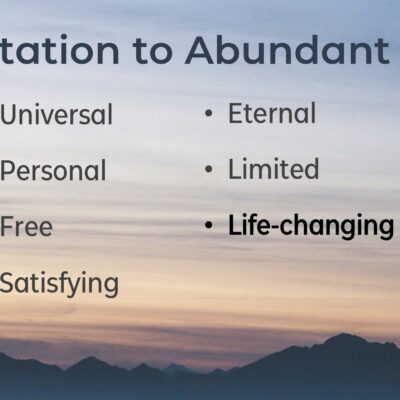 tation to Abundant

Universal

Personal

Free

Satisfying

• Eternal

• Limited

• Life-changing